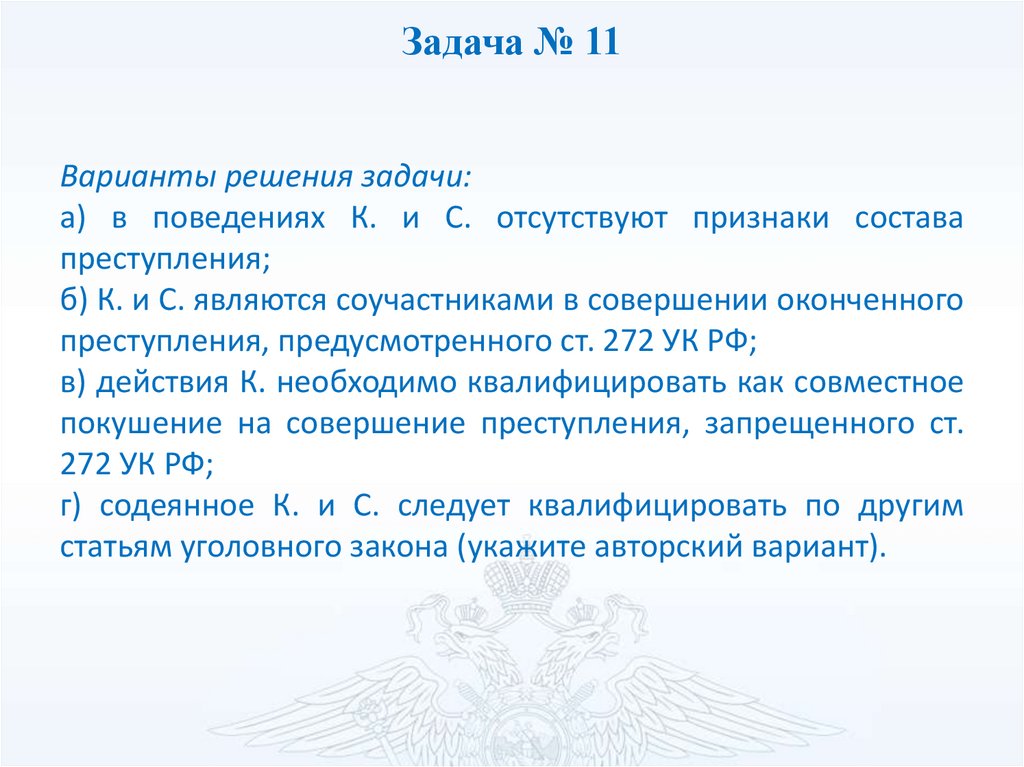 Задача № 11

Варианты решения задачи:
а) в поведениях К. и С. отсутствуют признаки состава преступления;
б) К. и С. являются соучастниками в совершении оконченного преступления, предусмотренного ст. 272 УК РФ;
в) действия К. необходимо квалифицировать как совместное покушение на совершение преступления, запрещенного ст. 272 УК РФ;
г) содеянное К. и С. следует квалифицировать по другим статьям уголовного закона (укажите авторский вариант).